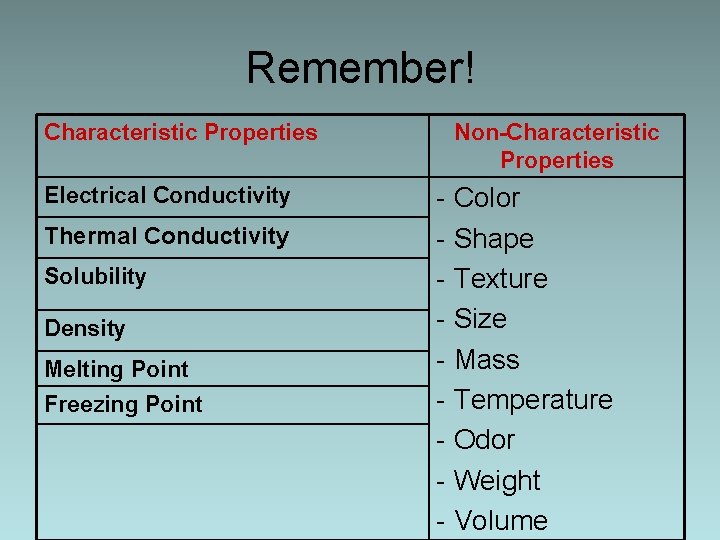 Remember!

| Characteristic Properties | Non-Characteristic Properties |
|---|---|
| Electrical Conductivity | - Color |
| Thermal Conductivity | - Shape |
| Solubility | - Texture |
| Density | - Size |
| Melting Point | - Mass |
| Freezing Point | - Temperature |
| | - Odor |
| | - Weight |
| | - Volume |